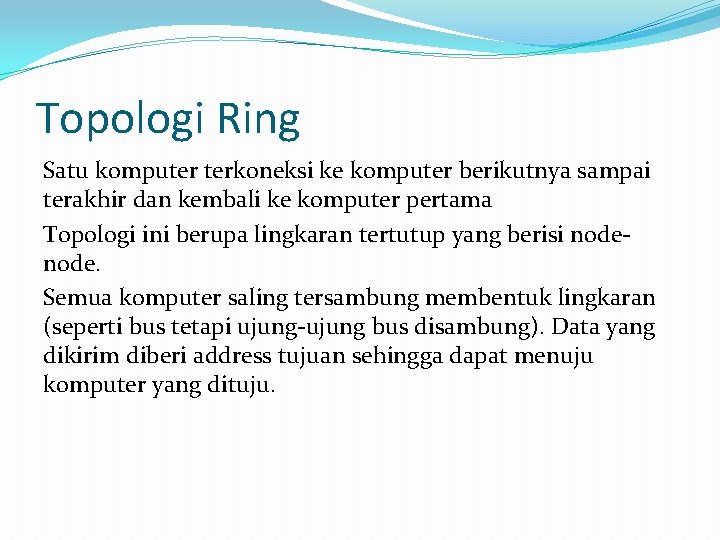 Topologi Ring

Satu komputer terkoneksi ke komputer berikutnya sampai terakhir dan kembali ke komputer pertama

Topologi ini berupa lingkaran tertutup yang berisi node-node.

Semua komputer saling tersambung membentuk lingkaran (seperti bus tetapi ujung-ujung bus disambung). Data yang dikirim diberi address tujuan sehingga dapat menuju komputer yang dituju.